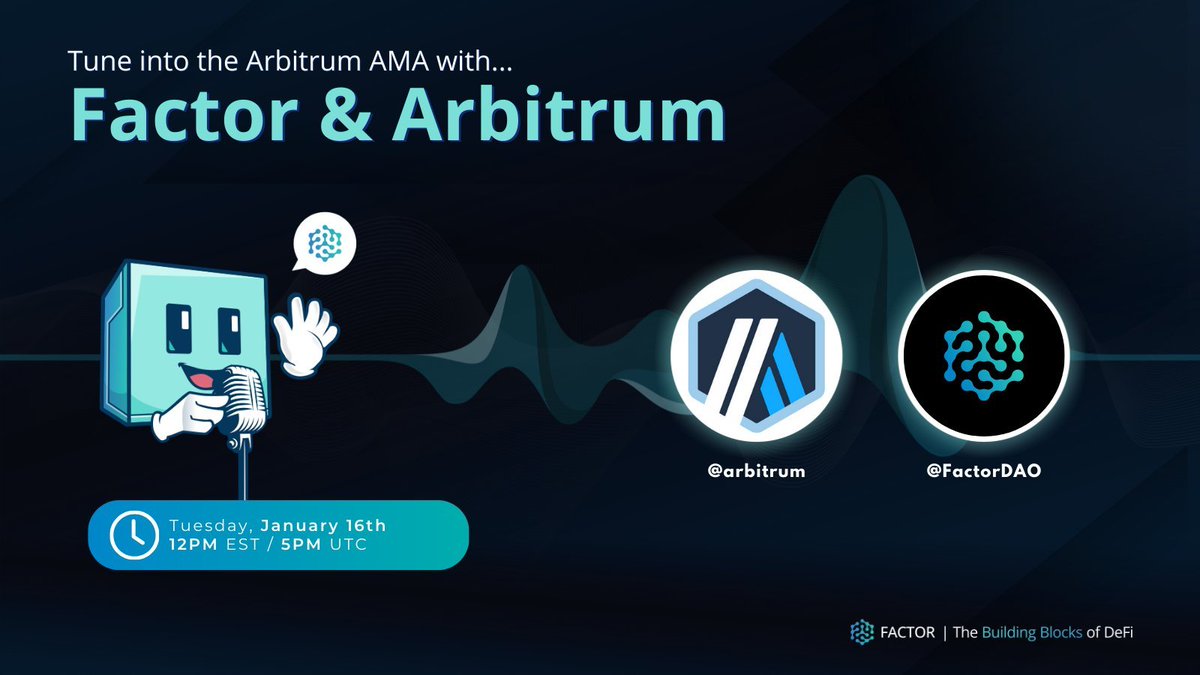 Tune into the Arbitrum AMA with...

Factor & Arbitrum

@arbitrum

@FactorDAO

Tuesday, January 16th
12PM EST / 5PM UTC

FACTOR | The Building Blocks of DeFi